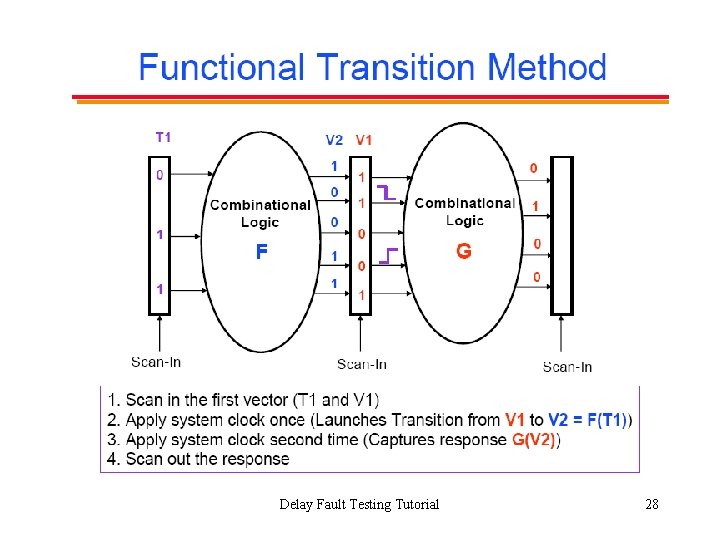 Functional Transition Method

T1

0

1

1

Combinational Logic

F

V2 V1

1 1

0 1

0 0

1 0

1 1

Combinational Logic

G

0

1

0

0

Scan-In

Scan-In

Scan-In

1. Scan in the first vector (T1 and V1)
2. Apply system clock once (Launches Transition from V1 to V2 = F(T1))
3. Apply system clock second time (Captures response G(V2))
4. Scan out the response

Delay Fault Testing Tutorial

28